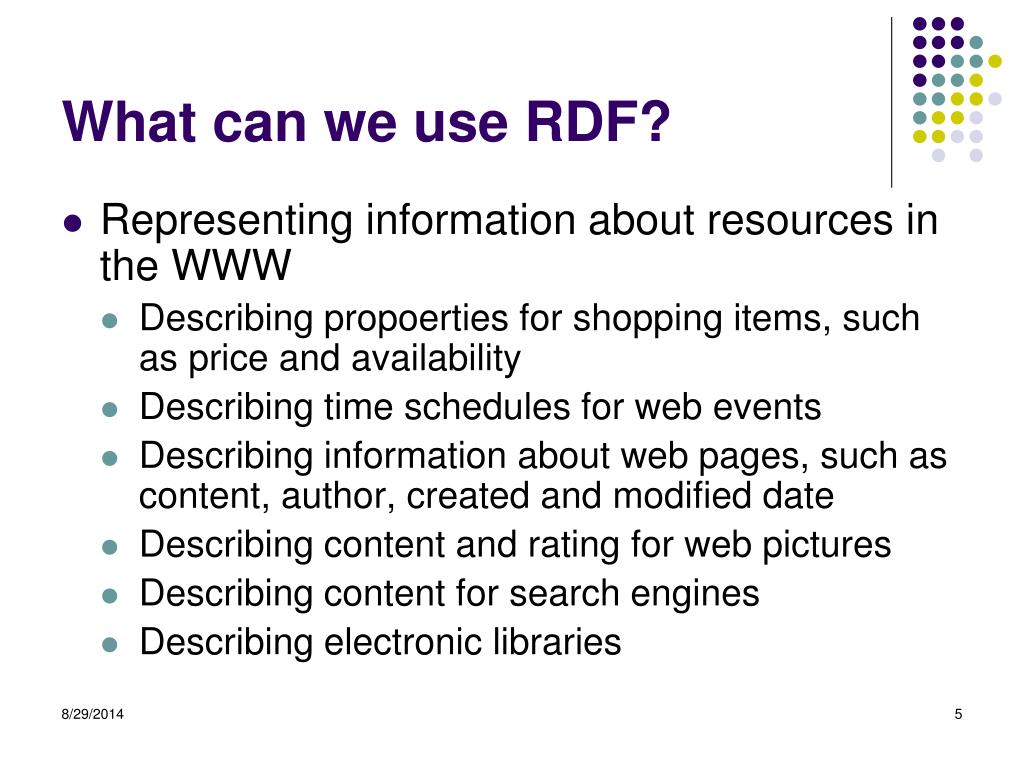 What can we use RDF?

- Representing information about resources in the WWW
  - Describing propoerties for shopping items, such as price and availability
  - Describing time schedules for web events
  - Describing information about web pages, such as content, author, created and modified date
  - Describing content and rating for web pictures
  - Describing content for search engines
  - Describing electronic libraries

8/29/2014

5